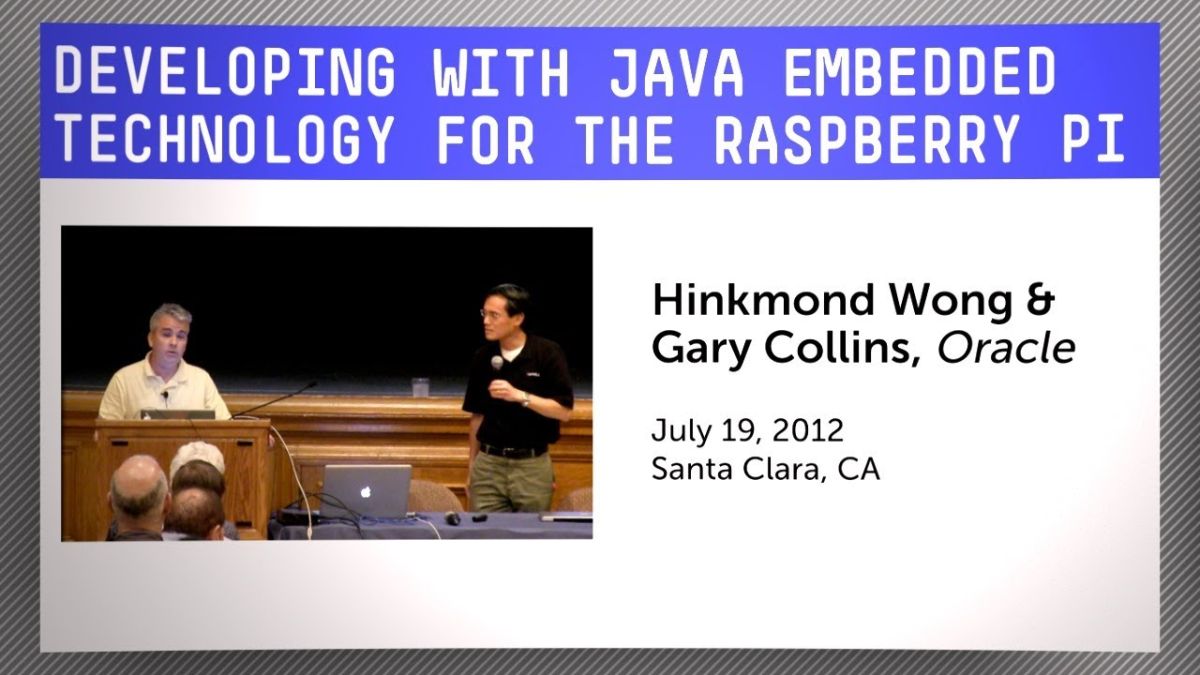 DEVELOPING WITH JAVA EMBEDDED TECHNOLOGY FOR THE RASPBERRY PI

Hinkmond Wong & Gary Collins, Oracle

July 19, 2012
Santa Clara, CA